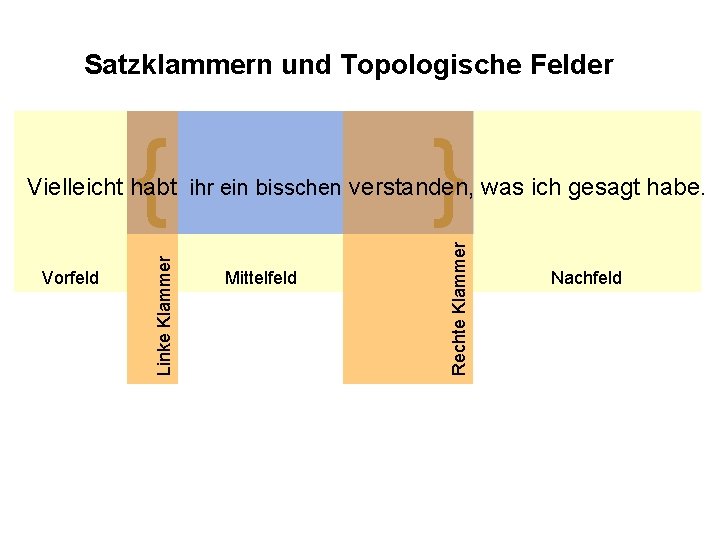 Satzklammern und Topologische Felder

Vielleicht habt ihr ein bisschen verstanden, was ich gesagt habe.

Vorfeld

Linke Klammer

Mittelfeld

Rechte Klammer

Nachfeld